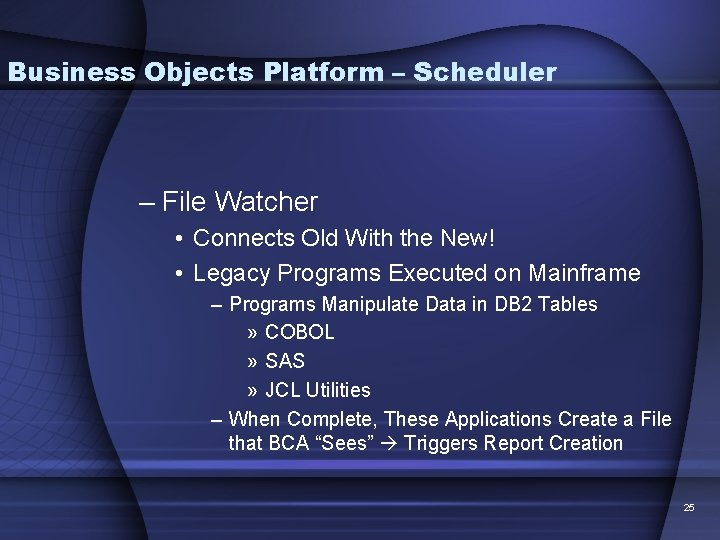 Business Objects Platform – Scheduler

– File Watcher

• Connects Old With the New!

• Legacy Programs Executed on Mainframe

– Programs Manipulate Data in DB2 Tables

» COBOL

» SAS

» JCL Utilities

– When Complete, These Applications Create a File that BCA “Sees” → Triggers Report Creation

25